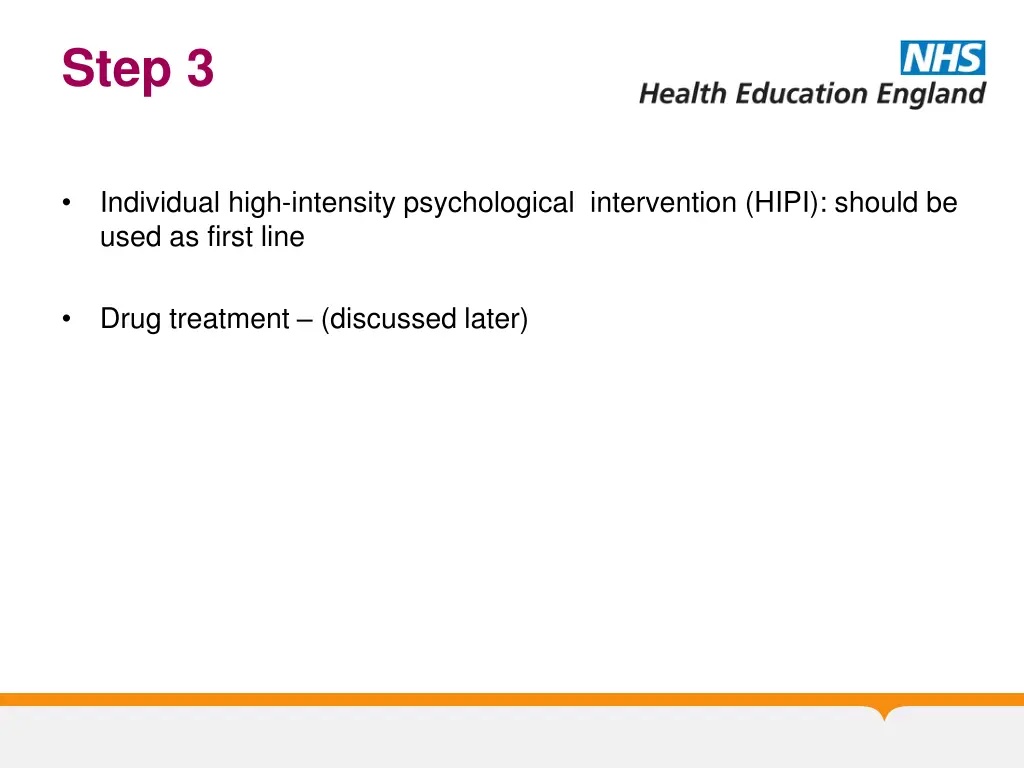 Step 3

NHS
Health Education England

• Individual high-intensity psychological intervention (HIPI): should be used as first line

• Drug treatment – (discussed later)